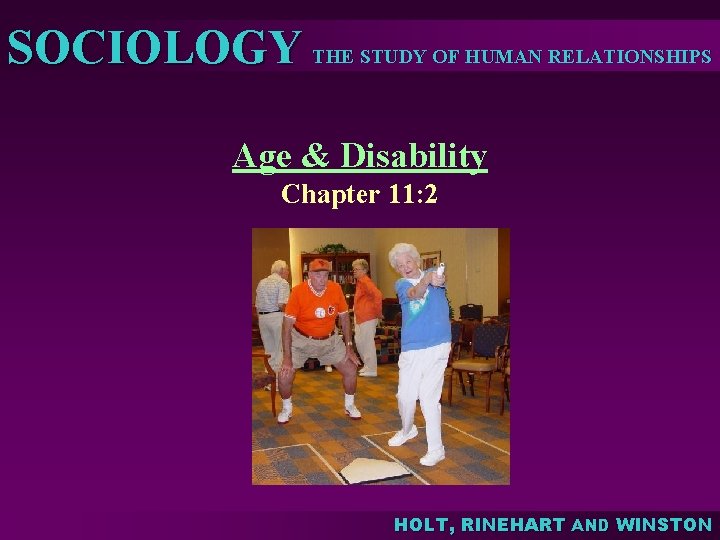 SOCIOLOGY THE STUDY OF HUMAN RELATIONSHIPS

Age & Disability

Chapter 11:2

HOLT, RINEHART AND WINSTON